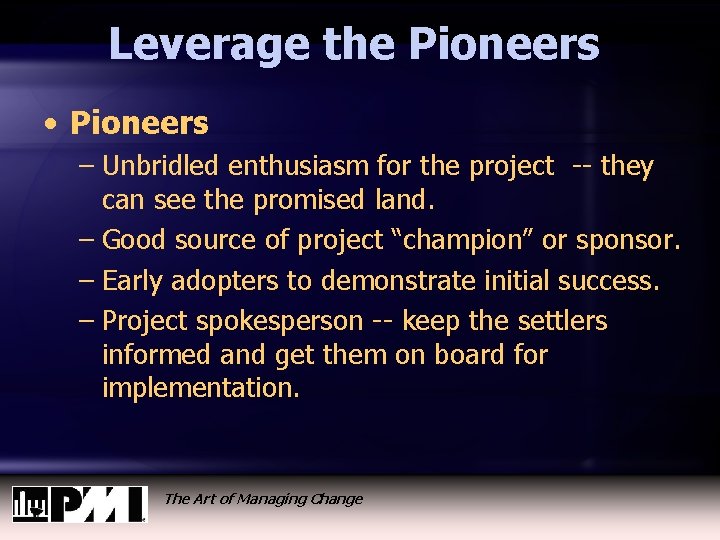 Leverage the Pioneers

• Pioneers
– Unbridled enthusiasm for the project -- they can see the promised land.
– Good source of project “champion” or sponsor.
– Early adopters to demonstrate initial success.
– Project spokesperson -- keep the settlers informed and get them on board for implementation.

PMI

The Art of Managing Change